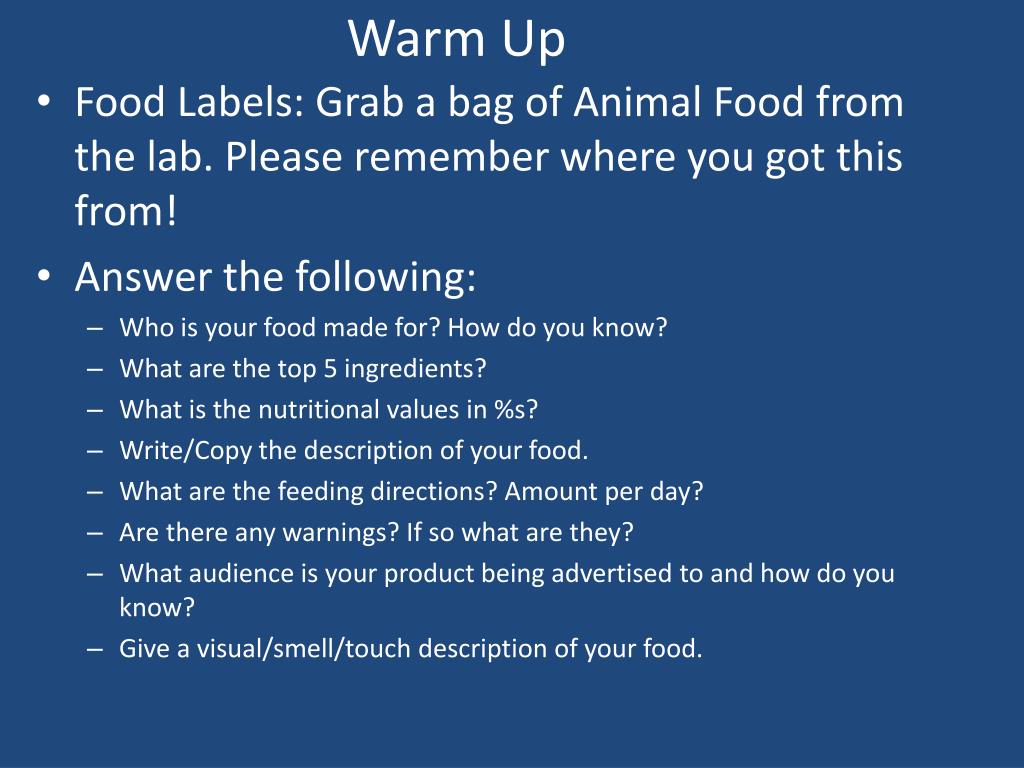 Warm Up

• Food Labels: Grab a bag of Animal Food from the lab. Please remember where you got this from!
• Answer the following:
– Who is your food made for? How do you know?
– What are the top 5 ingredients?
– What is the nutritional values in %s?
– Write/Copy the description of your food.
– What are the feeding directions? Amount per day?
– Are there any warnings? If so what are they?
– What audience is your product being advertised to and how do you know?
– Give a visual/smell/touch description of your food.